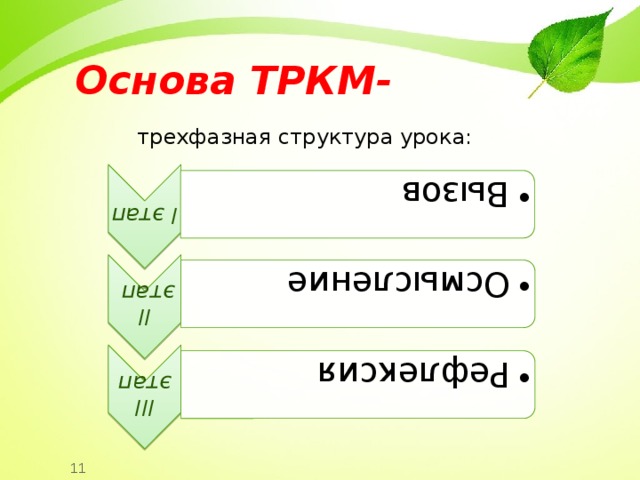 Основа ТРКМ-

трехфазная структура урока:

I этап

• Вызов

II этап

• Осмысление

III этап

• Рефлексия

11